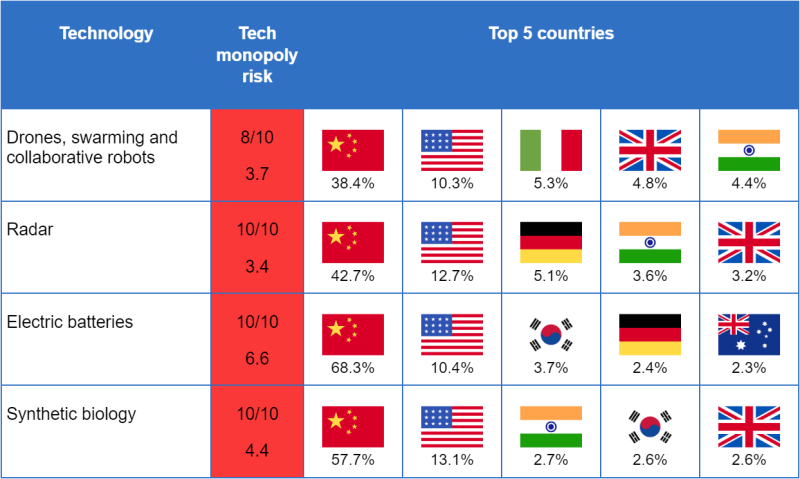 | Technology | Tech monopoly risk | Top 5 countries | | | | |
|---|---|---|---|---|---|---|
| Drones, swarming and collaborative robots | 8/10 3.7 | 38.4% | 10.3% | 5.3% | 4.8% | 4.4% |
| Radar | 10/10 3.4 | 42.7% | 12.7% | 5.1% | 3.6% | 3.2% |
| Electric batteries | 10/10 6.6 | 68.3% | 10.4% | 3.7% | 2.4% | 2.3% |
| Synthetic biology | 10/10 4.4 | 57.7% | 13.1% | 2.7% | 2.6% | 2.6% |